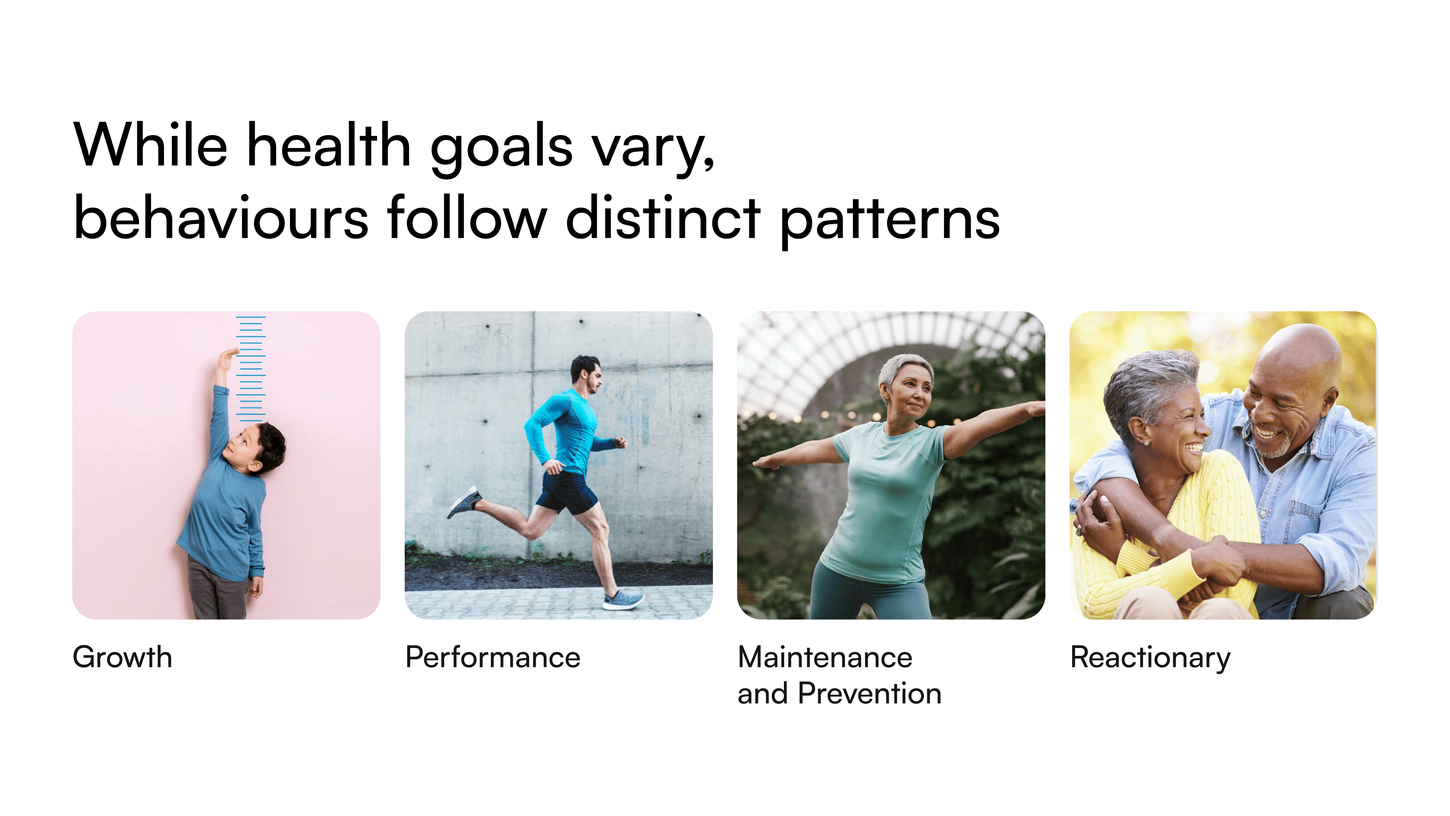 While health goals vary,
behaviours follow distinct patterns

Growth

Performance

Maintenance
and Prevention

Reactionary